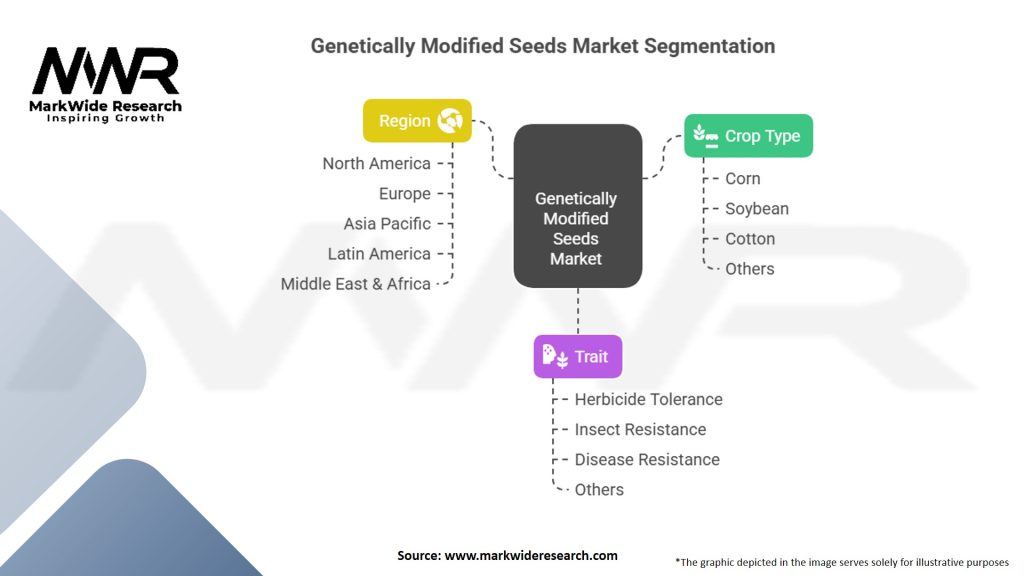 MWR
MarkWide Research
Inspiring Growth

Genetically Modified Seeds Market Segmentation

Region
North America
Europe
Asia Pacific
Latin America
Middle East & Africa

Genetically Modified Seeds Market

Crop Type
Corn
Soybean
Cotton
Others

Trait
Herbicide Tolerance
Insect Resistance
Disease Resistance
Others

Source: www.markwideresearch.com

*The graphic depicted in the image serves solely for illustrative purposes